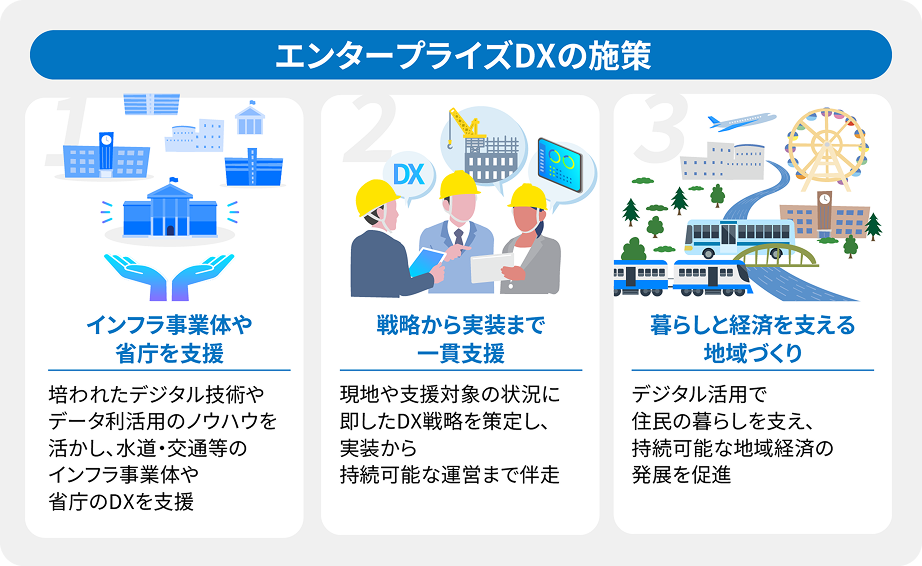 エンタープライズDXの施策

1

インフラ事業体や省庁を支援

培われたデジタル技術やデータ利活用のノウハウを活かし、水道・交通等のインフラ事業体や省庁のDXを支援

2

DX

戦略から実装まで一貫支援

現地や支援対象の状況に即したDX戦略を策定し、実装から持続可能な運営まで伴走

3

暮らしと経済を支える地域づくり

デジタル活用で住民の暮らしを支え、持続可能な地域経済の発展を促進